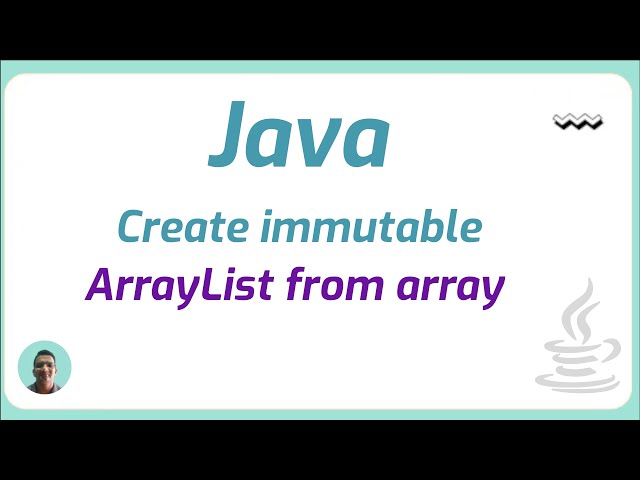 Java

Create immutable
ArrayList from array